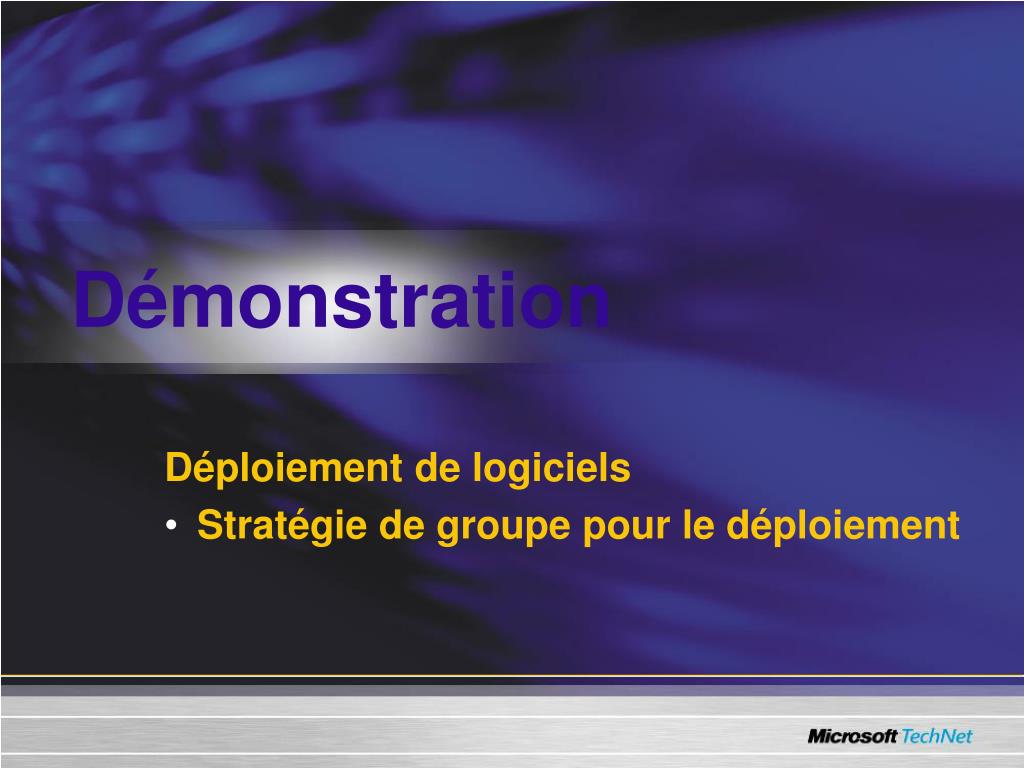 Démonstration

Déploiement de logiciels

• Stratégie de groupe pour le déploiement

Microsoft TechNet